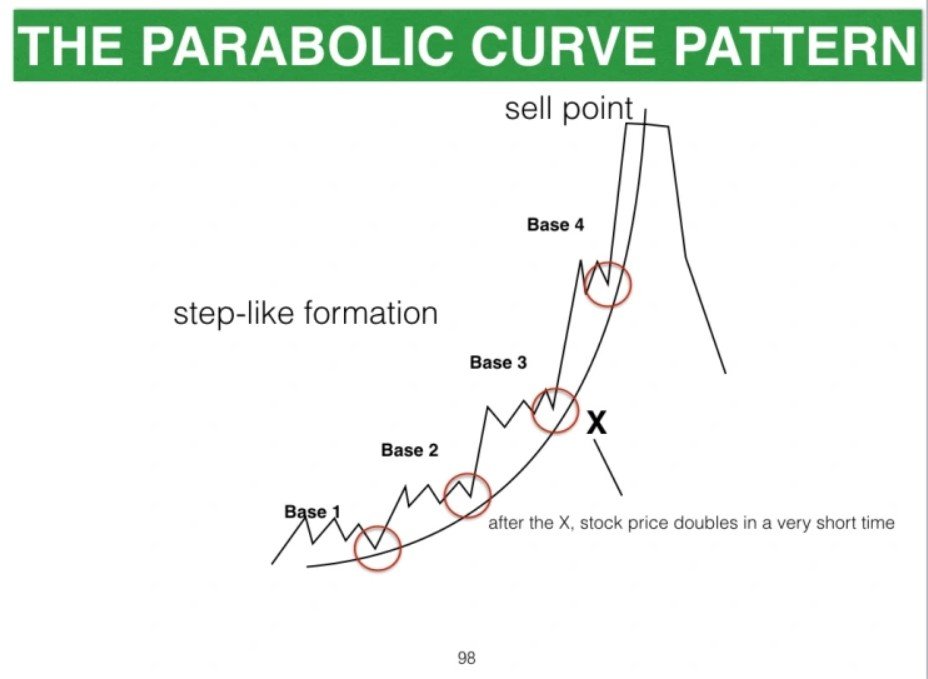 THE PARABOLIC CURVE PATTERN

sell point

Base 4

step-like formation

Base 3

X

Base 2

Base 1

after the X, stock price doubles in a very short time

98